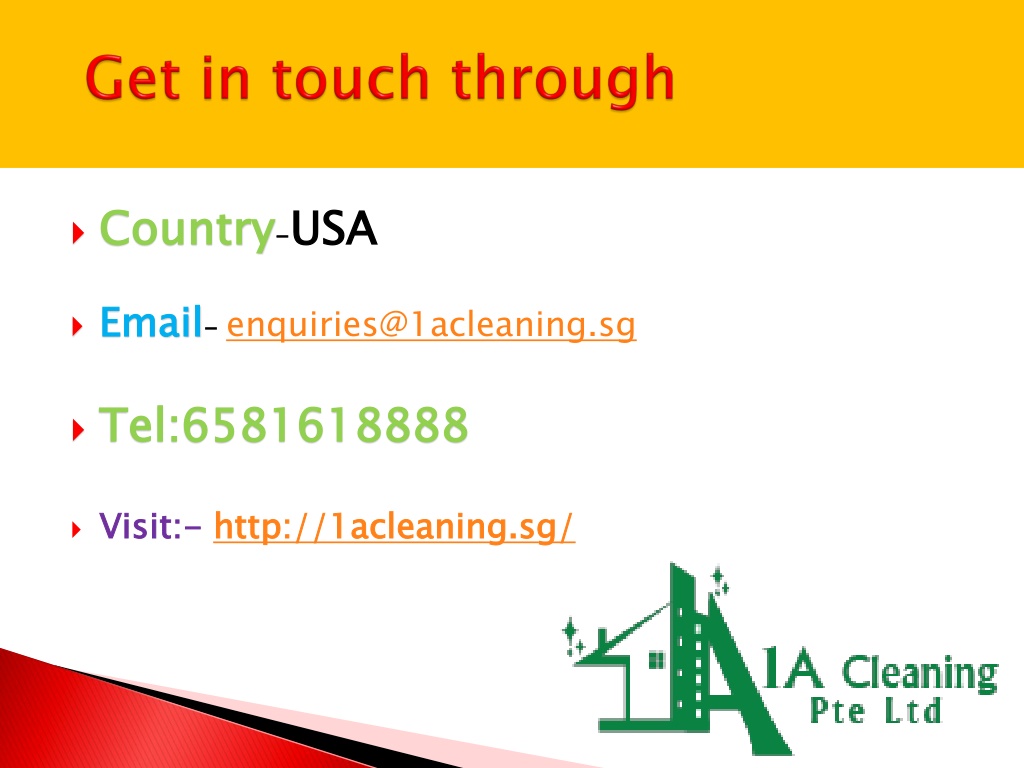 Get in touch through

Country-USA

Email- enquiries@1acleaning.sg

Tel:6581618888

Visit:- http://1acleaning.sg/

1A Cleaning Pte Ltd